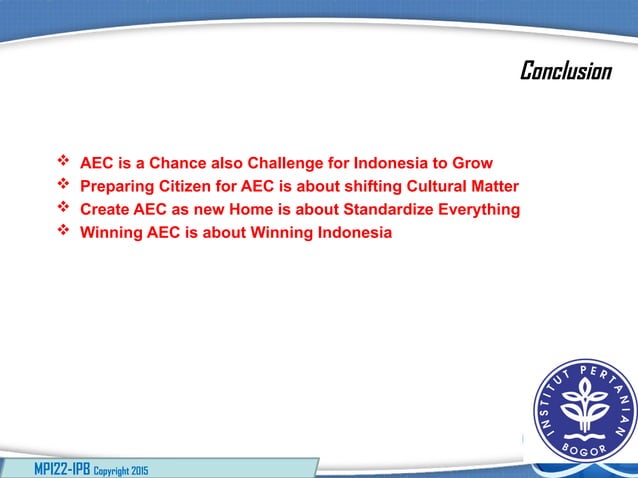 Conclusion

❖ AEC is a Chance also Challenge for Indonesia to Grow
❖ Preparing Citizen for AEC is about shifting Cultural Matter
❖ Create AEC as new Home is about Standardize Everything
❖ Winning AEC is about Winning Indonesia

INSTITUT PERTANIAN BOGOR

MPI22-IPB Copyright 2015